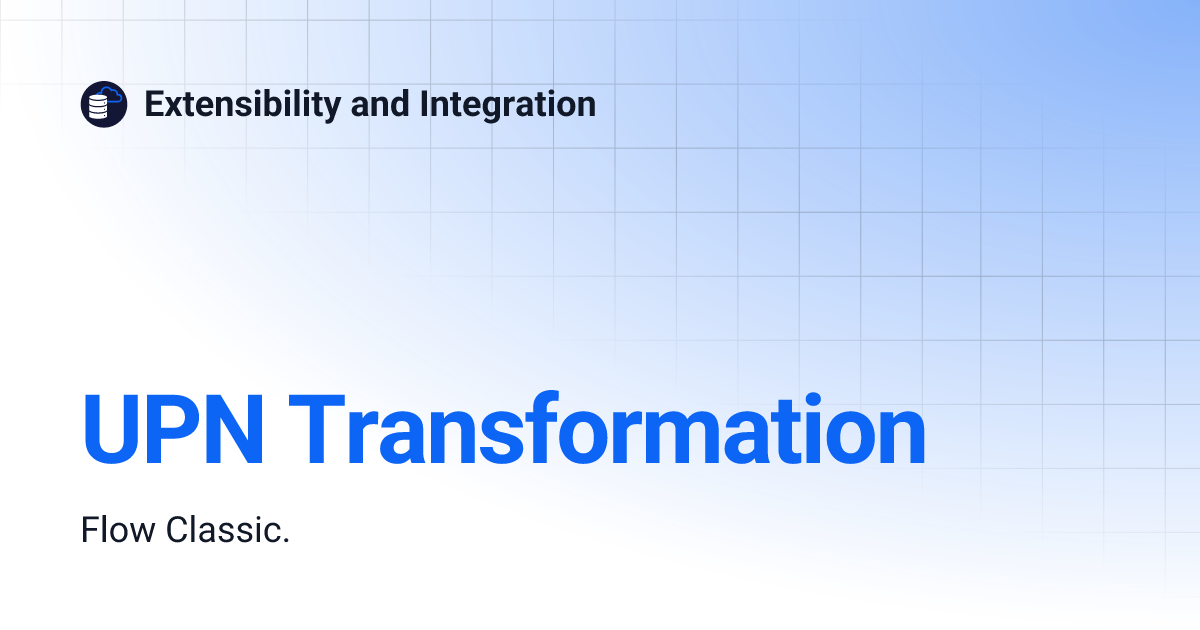 Extensibility and Integration

UPN Transformation

Flow Classic.